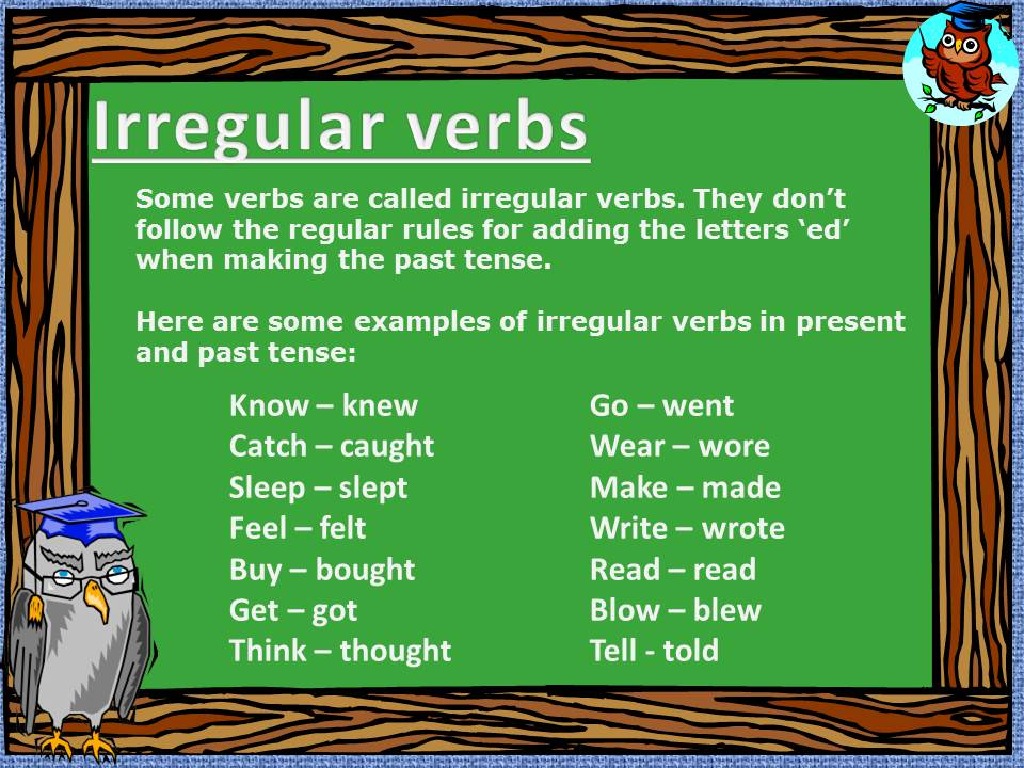 Irregular verbs

Some verbs are called irregular verbs. They don't follow the regular rules for adding the letters 'ed' when making the past tense.

Here are some examples of irregular verbs in present and past tense:

Know – knew
Catch – caught
Sleep – slept
Feel – felt
Buy – bought
Get – got
Think – thought

Go – went
Wear – wore
Make – made
Write – wrote
Read – read
Blow – blew
Tell - told